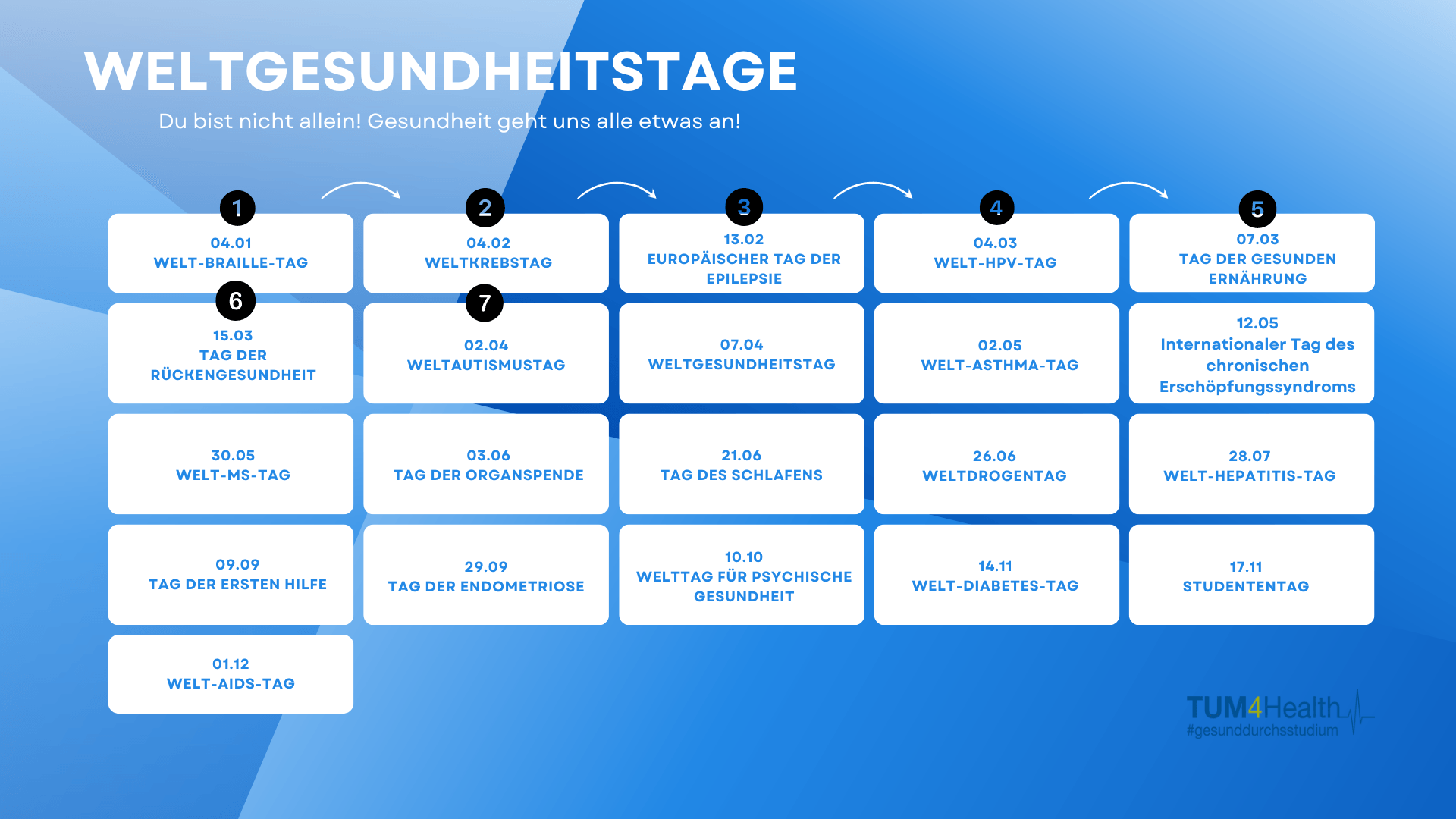 WELTGESUNDHEITSTAGE

Du bist nicht allein! Gesundheit geht uns alle etwas an!

1
04.01
WELT-BRAILLE-TAG

2
04.02
WELTKREBSTAG

3
13.02
EUROPÄISCHER TAG DER EPILEPSIE

4
04.03
WELT-HPV-TAG

5
07.03
TAG DER GESUNDEN ERNÄHRUNG

6
15.03
TAG DER RÜCKENGESUNDHEIT

7
02.04
WELTAUTISMUSTAG

07.04
WELTGESUNDHEITSTAG

02.05
WELT-ASTHMA-TAG

12.05
Internationaler Tag des chronischen Erschöpfungssyndroms

30.05
WELT-MS-TAG

03.06
TAG DER ORGANSPENDE

21.06
TAG DES SCHLAFENS

26.06
WELTDROGENTAG

28.07
WELT-HEPATITIS-TAG

09.09
TAG DER ERSTEN HILFE

29.09
TAG DER ENDOMETRIOSE

10.10
WELTTAG FÜR PSYCHISCHE GESUNDHEIT

14.11
WELT-DIABETES-TAG

17.11
STUDENTENTAG

01.12
WELT-AIDS-TAG

TUM4Health
#gesunddurchsstudium